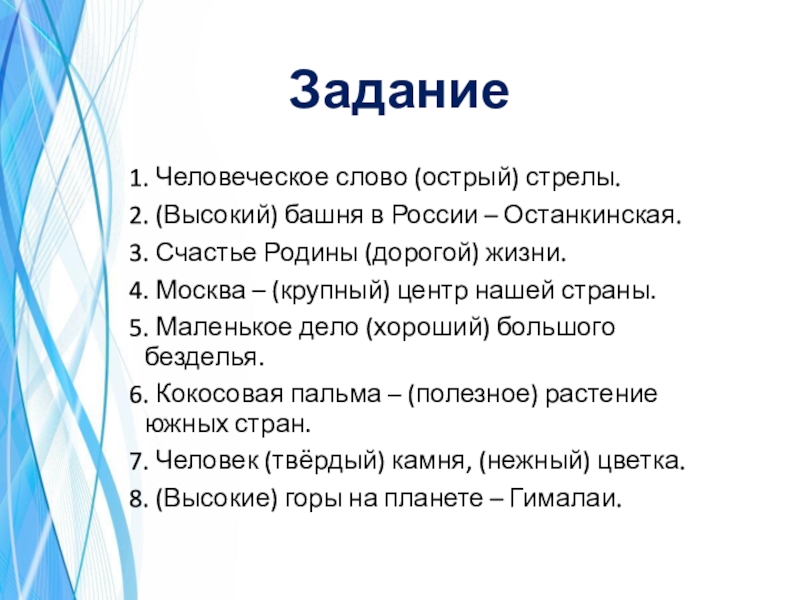 Задание

1. Человеческое слово (острый) стрелы.
2. (Высокий) башня в России – Останкинская.
3. Счастье Родины (дорогой) жизни.
4. Москва – (крупный) центр нашей страны.
5. Маленькое дело (хороший) большого безделья.
6. Кокосовая пальма – (полезное) растение южных стран.
7. Человек (твёрдый) камня, (нежный) цветка.
8. (Высокие) горы на планете – Гималаи.